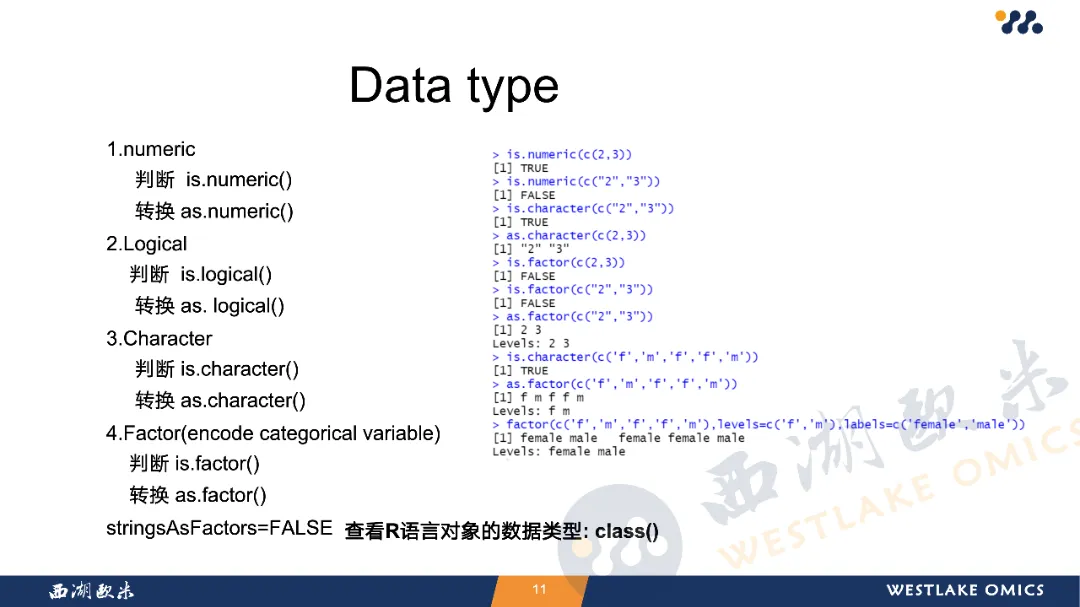 Data type

1.numeric
判断 is.numeric()
转换 as.numeric()
2.Logical
判断 is.logical()
转换 as. logical()
3.Character
判断 is.character()
转换 as.character()
4.Factor(encode categorical variable)
判断 is.factor()
转换 as.factor()
stringsAsFactors=FALSE 查看R语言对象的数据类型: class()

> is.numeric(c(2,3))
[1] TRUE
> is.numeric(c("2","3"))
[1] FALSE
> is.character(c("2","3"))
[1] TRUE
> as.character(c(2,3))
[1] "2" "3"
> is.factor(c(2,3))
[1] FALSE
> is.factor(c("2","3"))
[1] FALSE
> as.factor(c("2","3"))
[1] 2 3
Levels: 2 3
> is.character(c('f','m','f','f','m'))
[1] TRUE
> as.factor(c('f','m','f','f','m'))
[1] f m f f m
Levels: f m
> factor(c('f','m','f','f','m'),levels=c('f','m'),labels=c('female','male'))
[1] female male female female male
Levels: female male

西湖欧米
WESTLAKE OMICS

西湖欧米
11
WESTLAKE OMICS